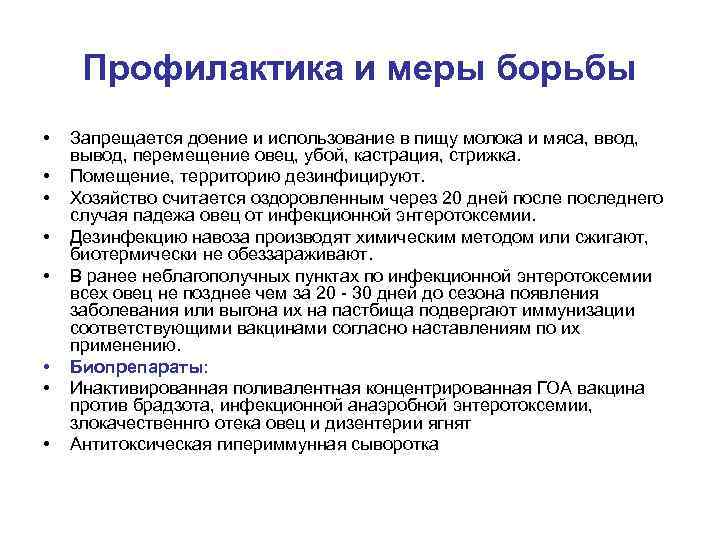 Профилактика и меры борьбы

• Запрещается доение и использование в пищу молока и мяса, ввод, вывод, перемещение овец, убой, кастрация, стрижка.
• Помещение, территорию дезинфицируют.
• Хозяйство считается оздоровленным через 20 дней после последнего случая падежа овец от инфекционной энтеротоксемии.
• Дезинфекцию навоза производят химическим методом или сжигают, биотермически не обеззараживают.
• В ранее неблагополучных пунктах по инфекционной энтеротоксемии всех овец не позднее чем за 20 - 30 дней до сезона появления заболевания или выгона их на пастбища подвергают иммунизации соответствующими вакцинами согласно наставлениям по их применению.
• Биопрепараты:
• Инактивированная поливалентная концентрированная ГОА вакцина против брадзота, инфекционной анаэробной энтеротоксемии, злокачественнго отека овец и дизентерии ягнят
• Антитоксическая гипериммунная сыворотка